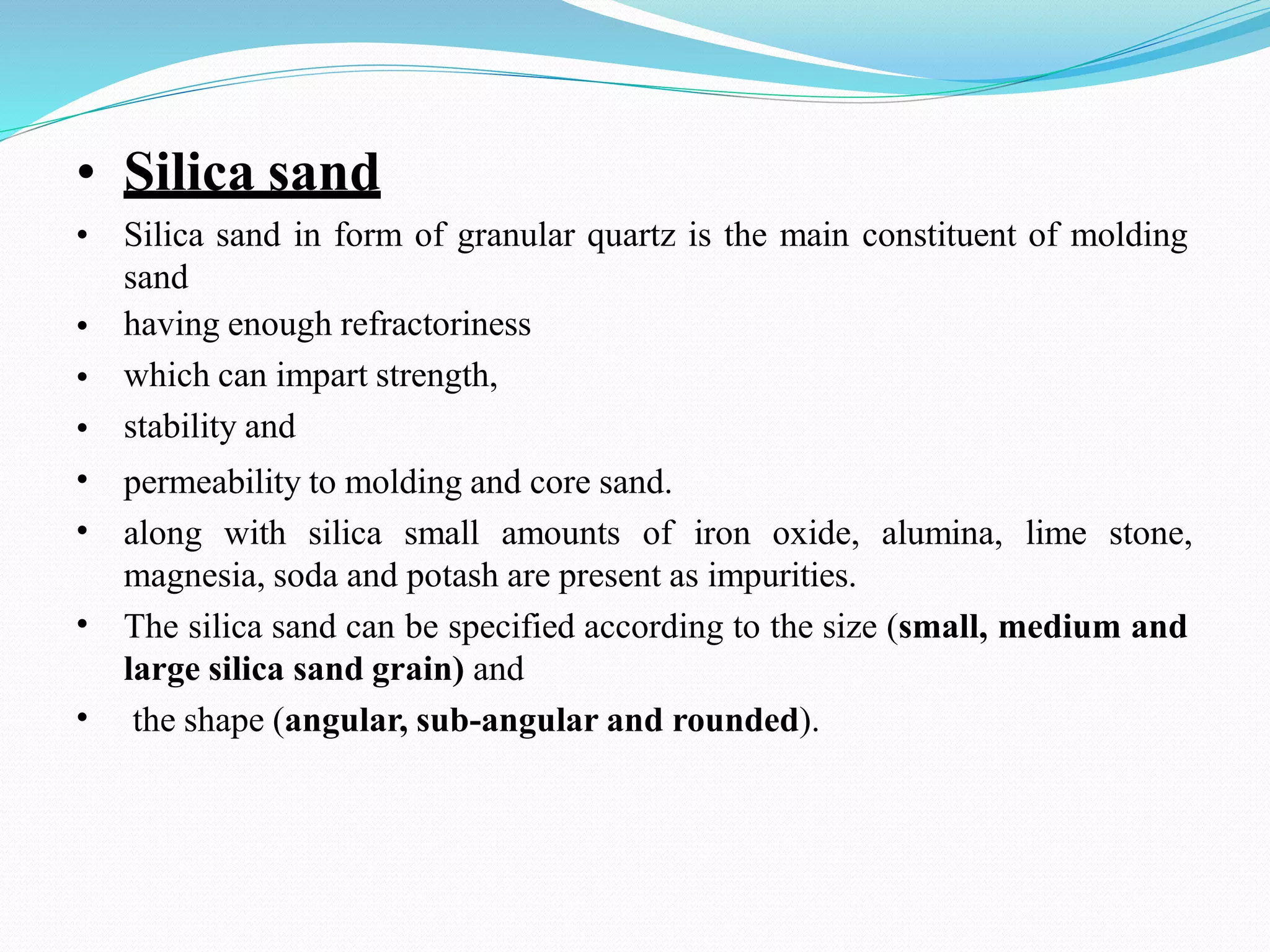 • Silica sand

• Silica sand in form of granular quartz is the main constituent of molding sand

• having enough refractoriness

• which can impart strength,

• stability and

• permeability to molding and core sand.

• along with silica small amounts of iron oxide, alumina, lime stone, magnesia, soda and potash are present as impurities.

• The silica sand can be specified according to the size (small, medium and large silica sand grain) and

• the shape (angular, sub-angular and rounded).